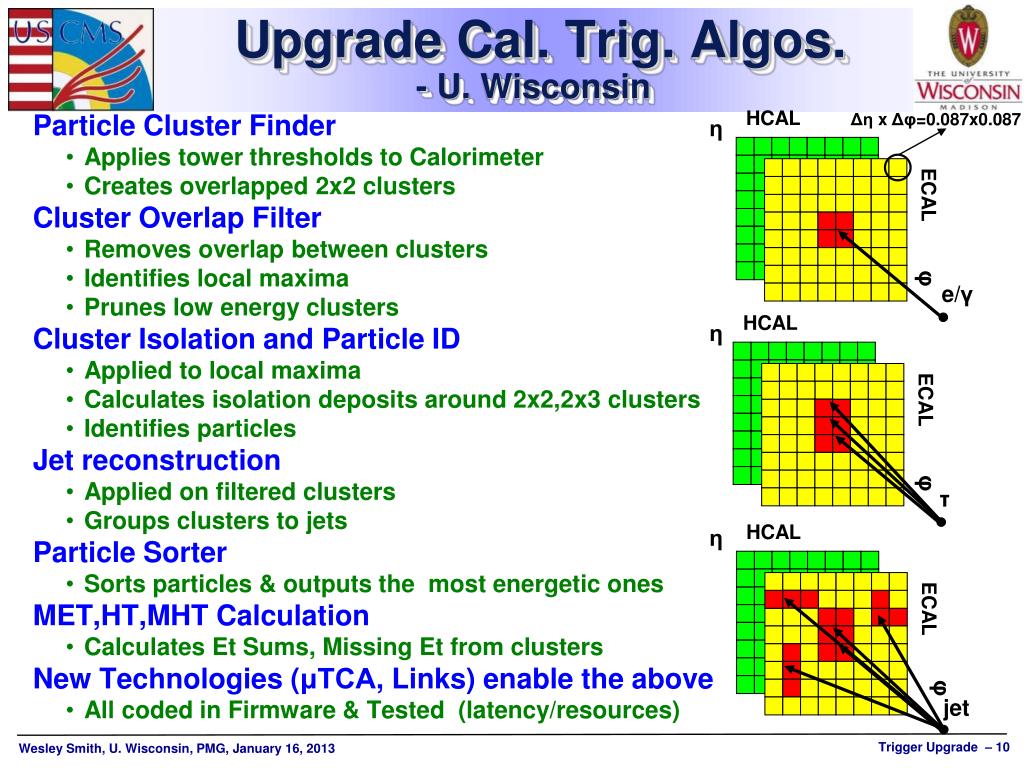 US CMS

Upgrade Cal. Trig. Algos.
- U. Wisconsin

THE UNIVERSITY
WISCONSIN
MADISON

Particle Cluster Finder
• Applies tower thresholds to Calorimeter
• Creates overlapped 2x2 clusters
Cluster Overlap Filter
• Removes overlap between clusters
• Identifies local maxima
• Prunes low energy clusters
Cluster Isolation and Particle ID
• Applied to local maxima
• Calculates isolation deposits around 2x2,2x3 clusters
• Identifies particles
Jet reconstruction
• Applied on filtered clusters
• Groups clusters to jets
Particle Sorter
• Sorts particles & outputs the most energetic ones
MET,HT,MHT Calculation
• Calculates Et Sums, Missing Et from clusters
New Technologies (μTCA, Links) enable the above
• All coded in Firmware & Tested (latency/resources)

η HCAL Δη x Δφ=0.087x0.087
ECAL
φ
e/γ

η HCAL
ECAL
φ
τ

η HCAL
ECAL
φ
jet

Wesley Smith, U. Wisconsin, PMG, January 16, 2013

Trigger Upgrade – 10